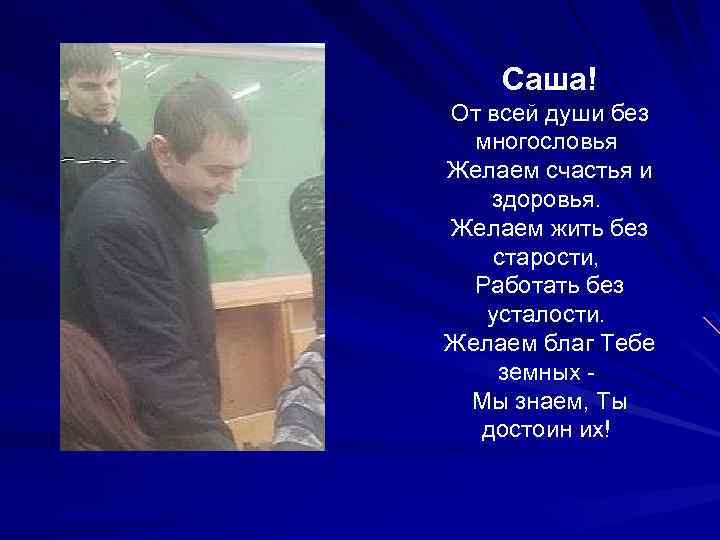 Саша!

От всей души без многословья
Желаем счастья и здоровья.
Желаем жить без старости,
Работать без усталости.
Желаем благ Тебе земных -
Мы знаем, Ты достоин их!